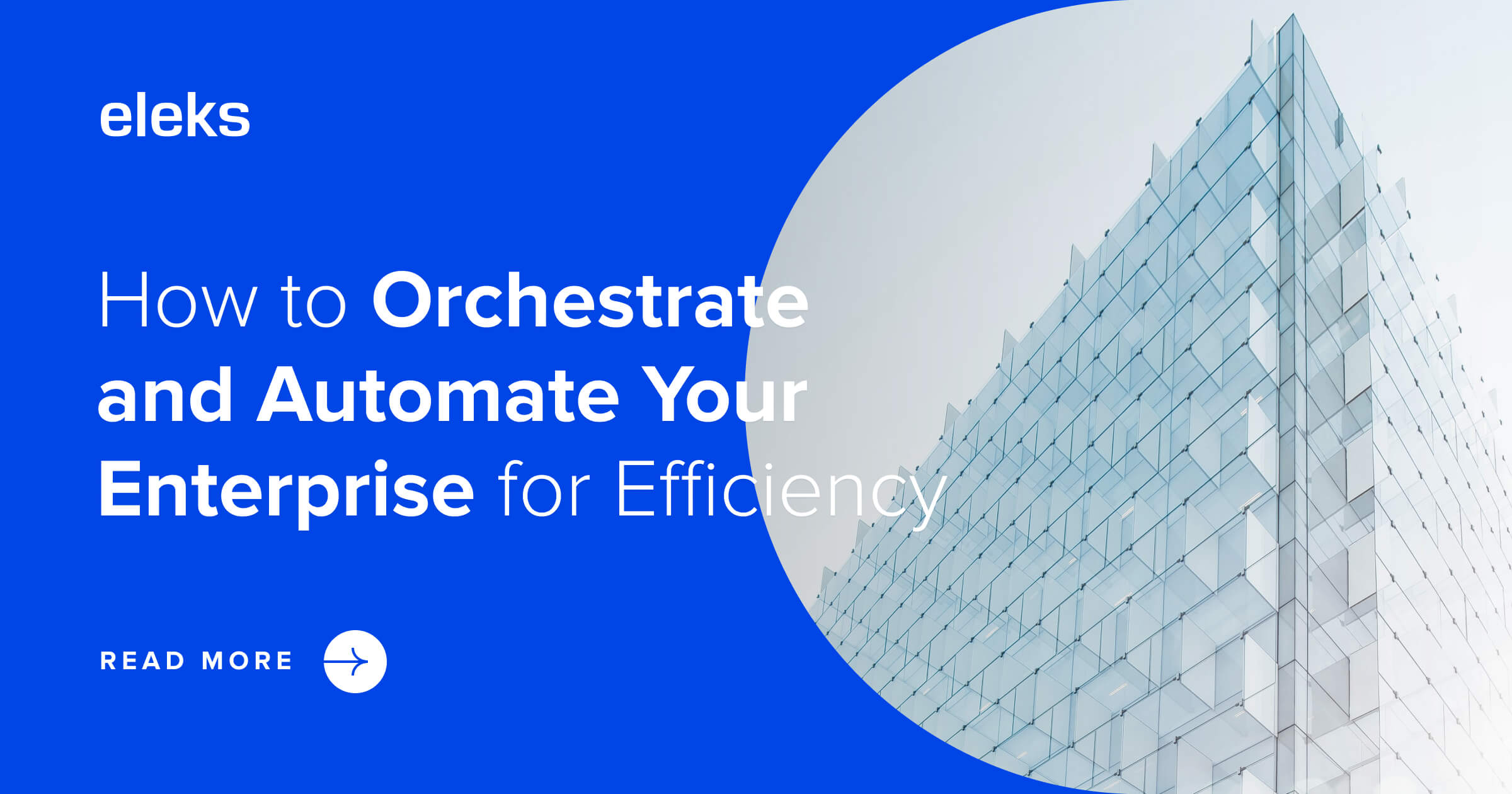 eleks

How to Orchestrate and Automate Your Enterprise for Efficiency

READ MORE